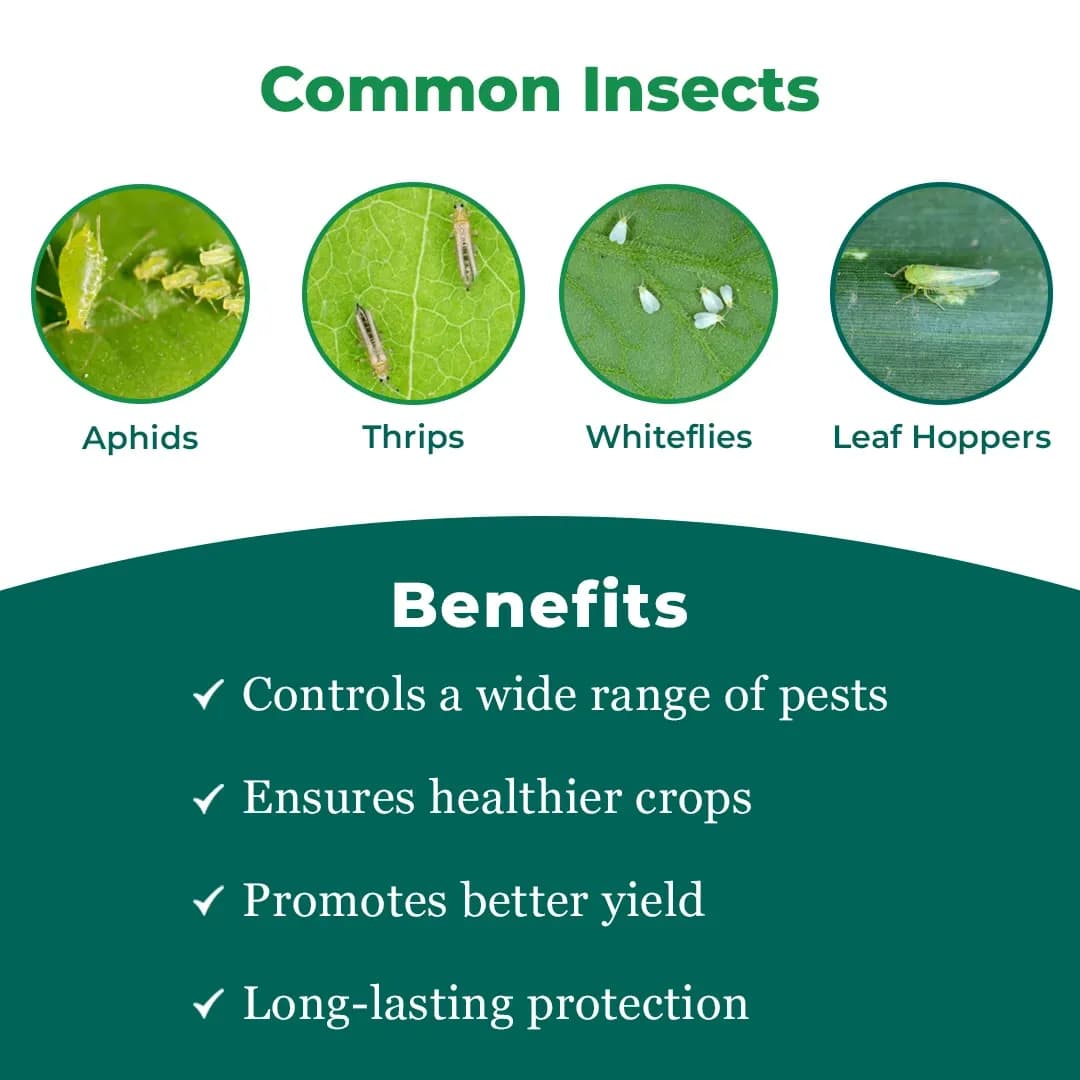 Common Insects

Aphids

Thrips

Whiteflies

Leaf Hoppers

Benefits

✓ Controls a wide range of pests

✓ Ensures healthier crops

✓ Promotes better yield

✓ Long-lasting protection